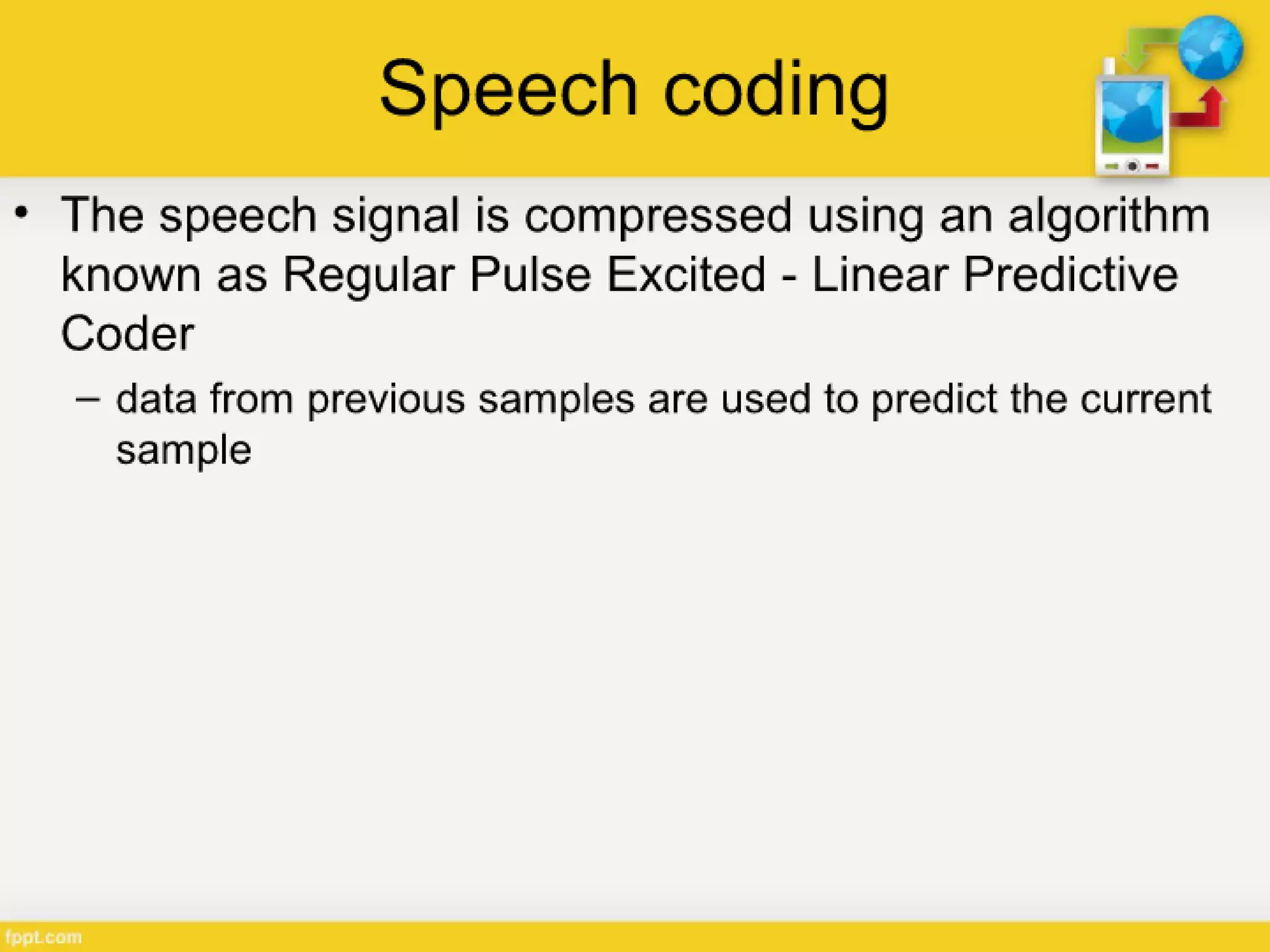 Speech coding

• The speech signal is compressed using an algorithm known as Regular Pulse Excited - Linear Predictive Coder

– data from previous samples are used to predict the current sample

fppt.com